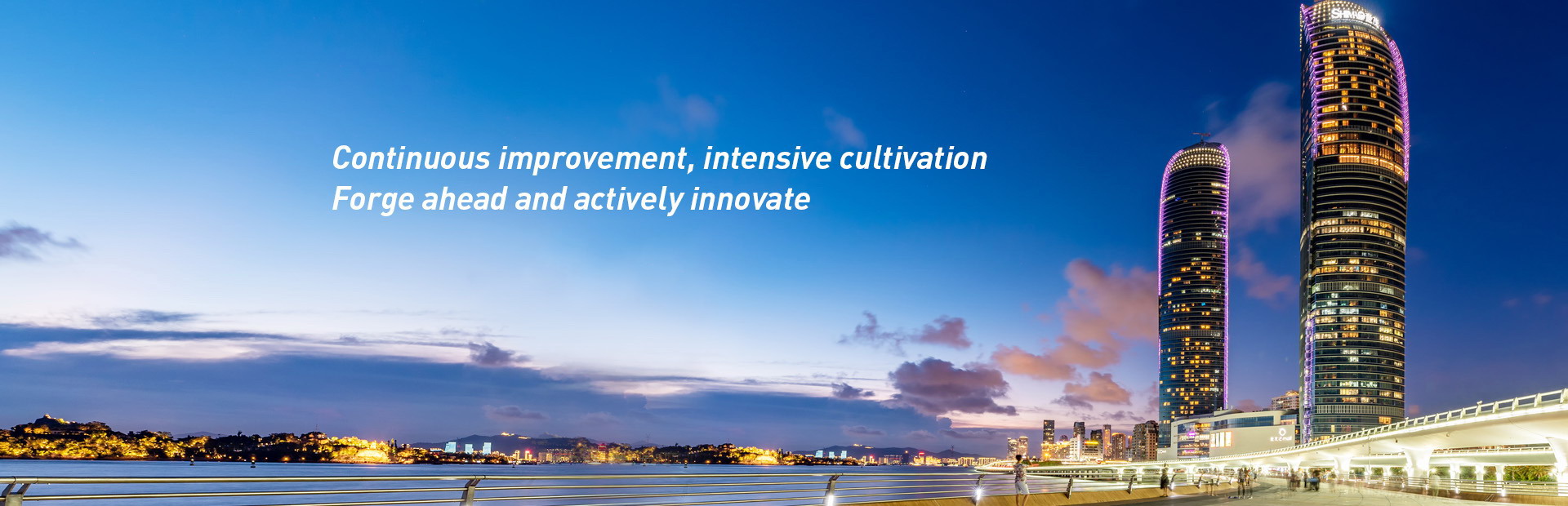 Continuous improvement, intensive cultivation
Forge ahead and actively innovate

SHIMAO